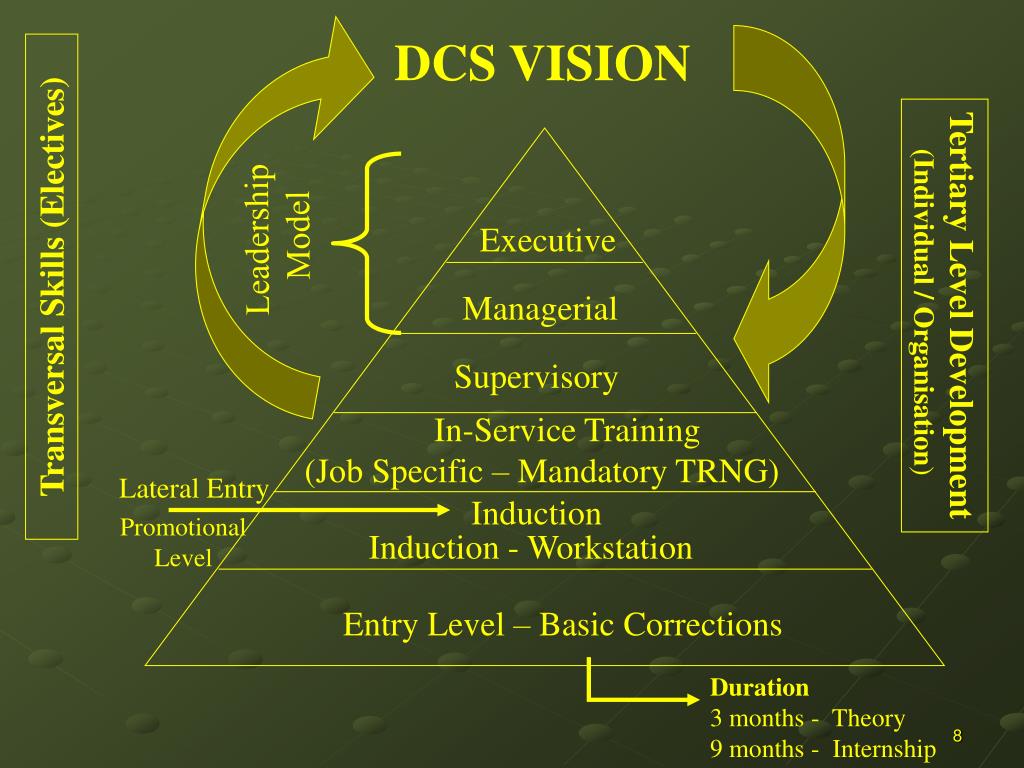 DCS VISION

Transversal Skills (Electives)

Leadership Model

Executive

Managerial

Supervisory

In-Service Training
(Job Specific – Mandatory TRNG)

Lateral Entry

Promotional Level

Induction
Induction - Workstation

Entry Level – Basic Corrections

Tertiary Level Development
(Individual / Organisation)

Duration
3 months - Theory
9 months - Internship

8